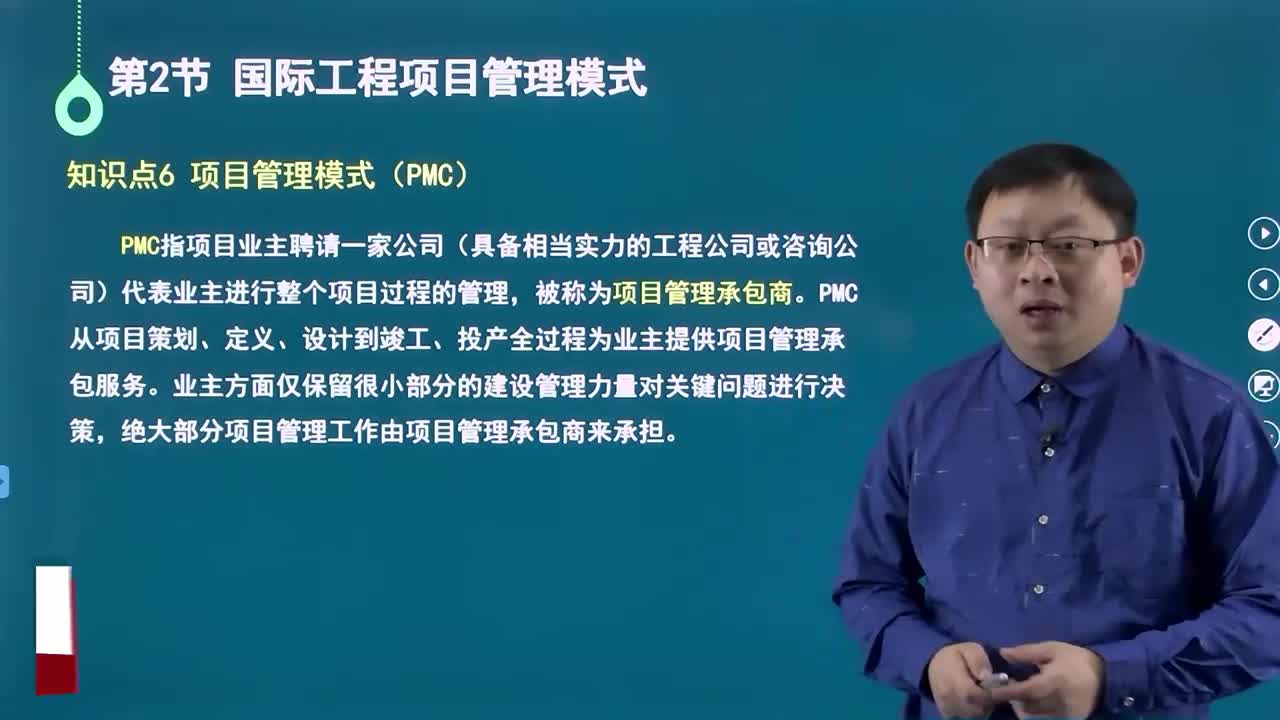 第2节 国际工程项目管理模式

知识点6 项目管理模式（PMC）

PMC指项目业主聘请一家公司（具备相当实力的工程公司或咨询公司）代表业主进行整个项目过程的管理，被称为项目管理承包商。PMC从项目策划、定义、设计到竣工、投产全过程为业主提供项目管理承包服务。业主方面仅保留很小部分的建设管理力量对关键问题进行决策，绝大部分项目管理工作由项目管理承包商来承担。